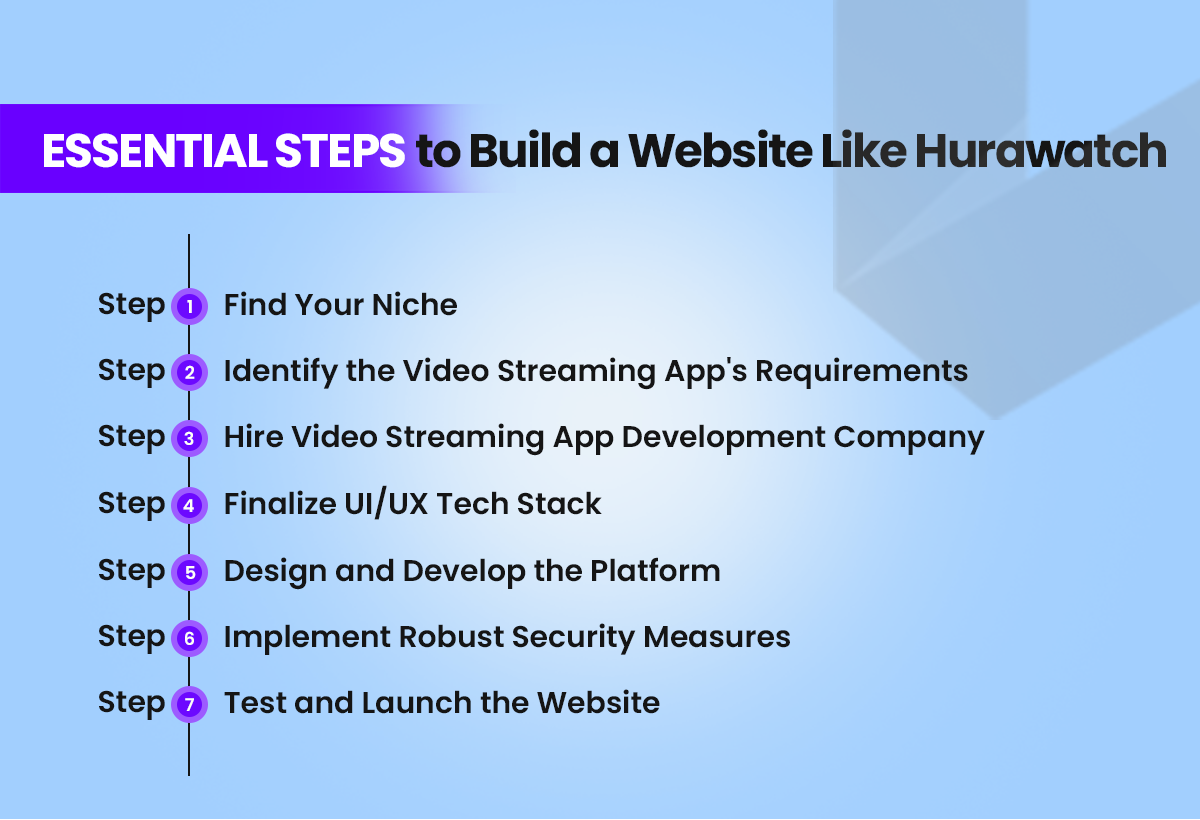 ESSENTIAL STEPS to Build a Website Like Hurawatch

Step 1 Find Your Niche

Step 2 Identify the Video Streaming App's Requirements

Step 3 Hire Video Streaming App Development Company

Step 4 Finalize UI/UX Tech Stack

Step 5 Design and Develop the Platform

Step 6 Implement Robust Security Measures

Step 7 Test and Launch the Website